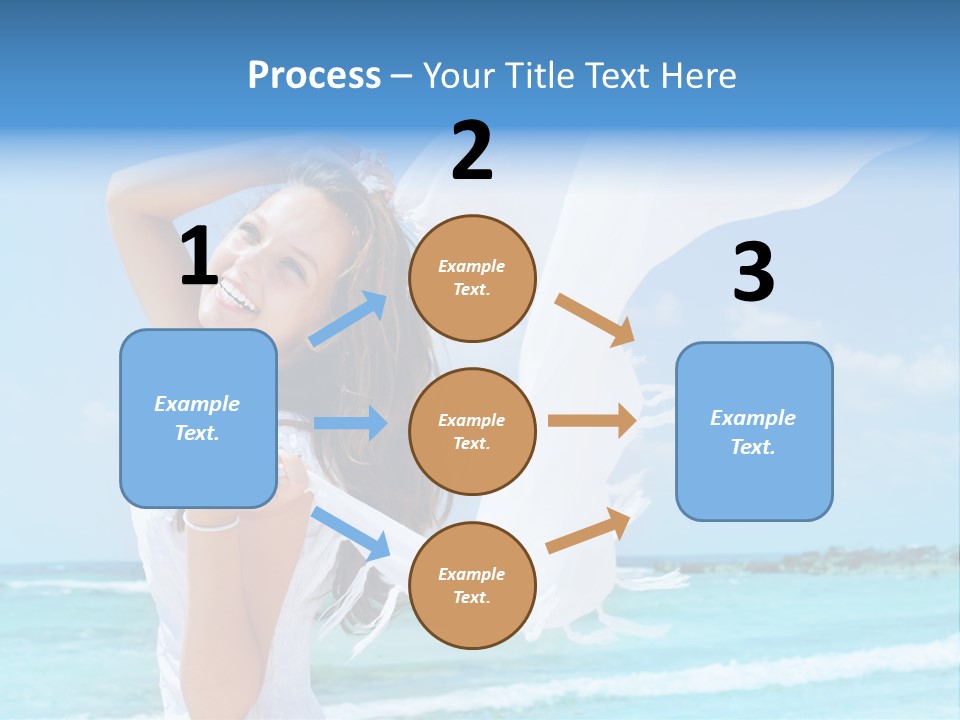 Process – Your Title Text Here

1

Example Text.

2

Example Text.

Example Text.

Example Text.

3

Example Text.